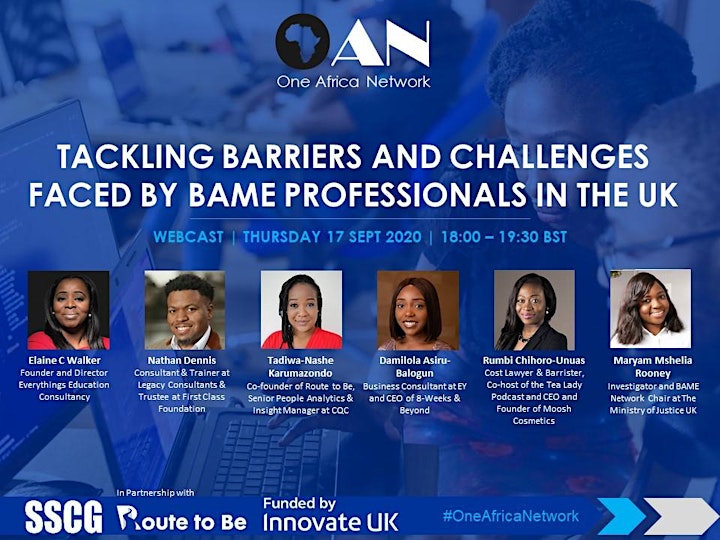 OAN
One Africa Network

TACKLING BARRIERS AND CHALLENGES FACED BY BAME PROFESSIONALS IN THE UK

WEBCAST | THURSDAY 17 SEPT 2020 | 18:00 – 19:30 BST

Elaine C Walker
Founder and Director Everythings Education Consultancy

Nathan Dennis
Consultant & Trainer at Legacy Consultants & Trustee at First Class Foundation

Tadiwa-Nashe Karumazondo
Co-founder of Route to Be, Senior People Analytics & Insight Manager at CQC

Damilola Asiru-Balogun
Business Consultant at EY and CEO of 8-Weeks & Beyond

Rumbi Chihoro-Unuas
Cost Lawyer & Barrister, Co-host of the Tea Lady Podcast and CEO and Founder of Moosh Cosmetics

Maryam Mshelia Rooney
Investigator and BAME Network Chair at The Ministry of Justice UK

SSCG In Partnership with Route to Be Funded by Innovate UK #OneAfricaNetwork